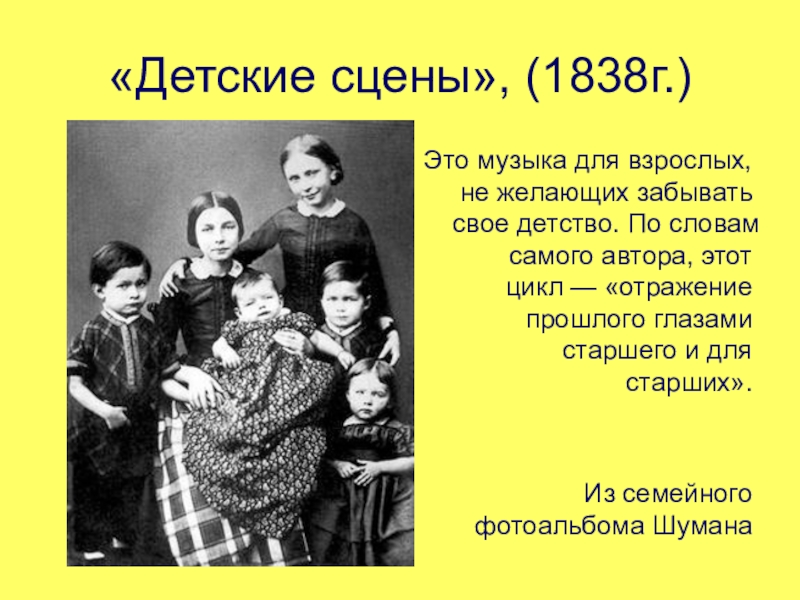 «Детские сцены», (1838г.)

Это музыка для взрослых, не желающих забывать свое детство. По словам самого автора, этот цикл — «отражение прошлого глазами старшего и для старших».

Из семейного фотоальбома Шумана